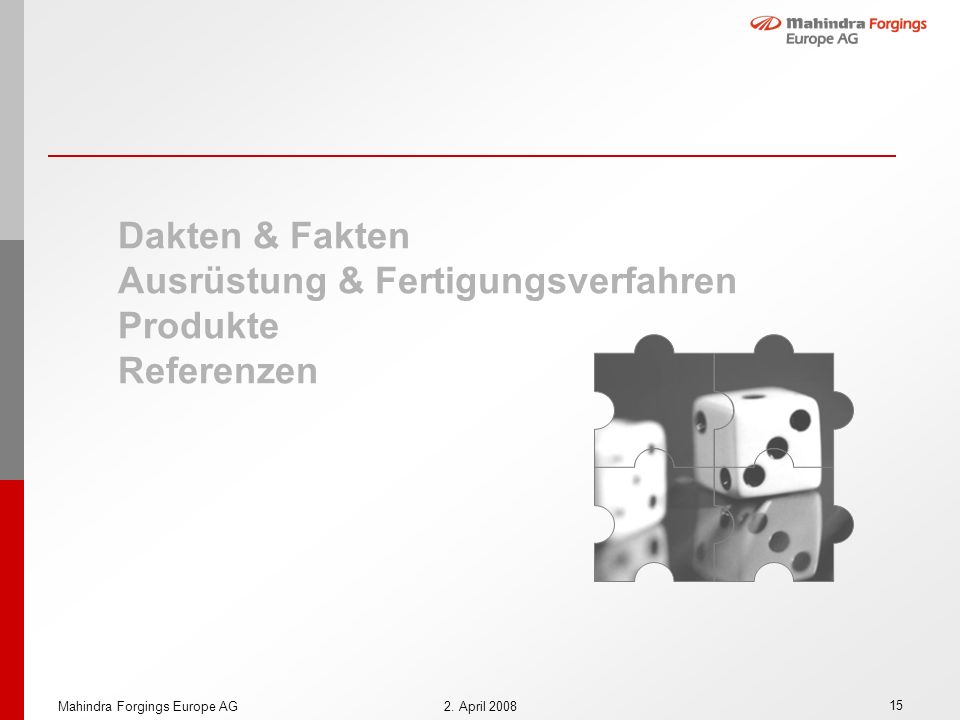 Mahindra Forgings Europe AG

Dakten & Fakten
Ausrüstung & Fertigungsverfahren
Produkte
Referenzen

Mahindra Forgings Europe AG
2. April 2008
15